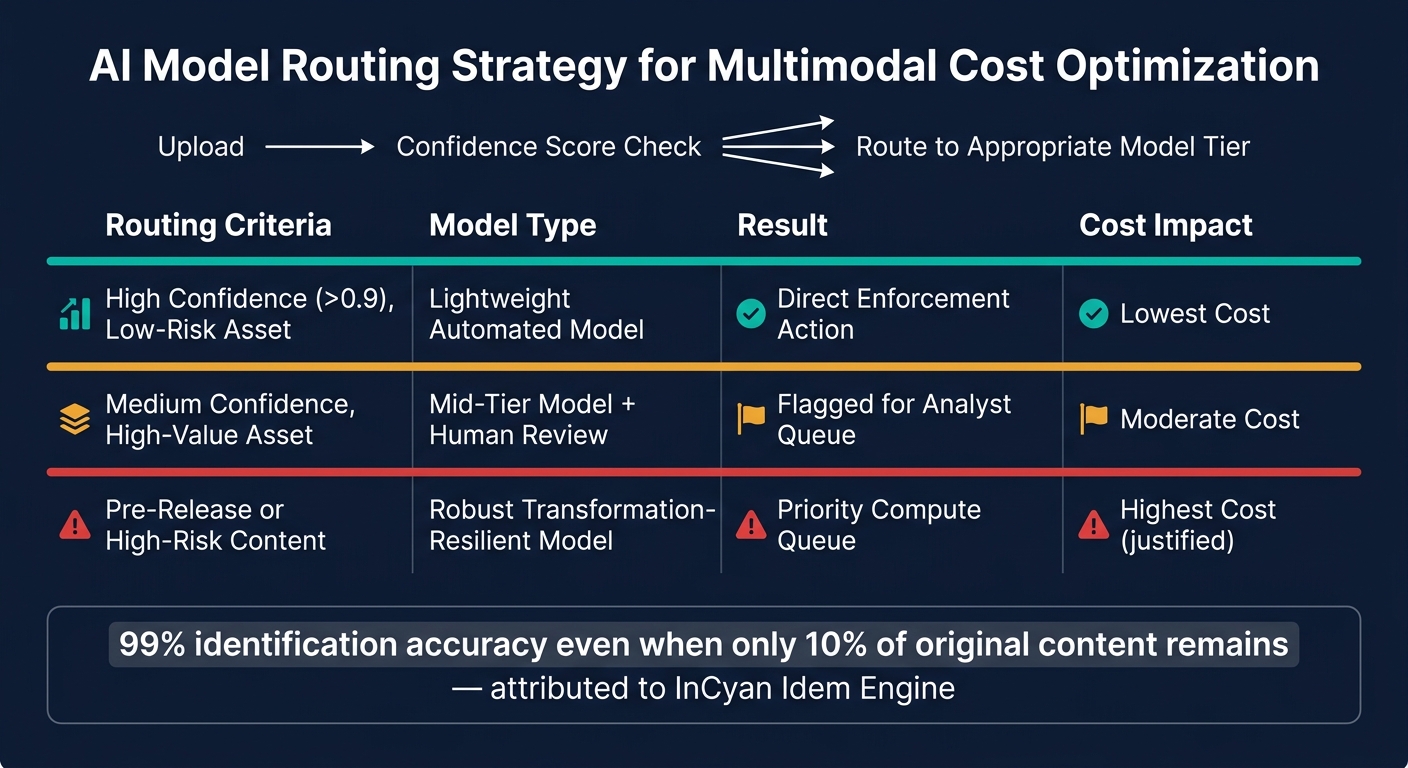 AI Model Routing Strategy for Multimodal Cost Optimization

Upload → Confidence Score Check → Route to Appropriate Model Tier

| Routing Criteria | Model Type | Result | Cost Impact |
|---|---|---|---|
| High Confidence (>0.9), Low-Risk Asset | Lightweight Automated Model | Direct Enforcement Action | Lowest Cost |
| Medium Confidence, High-Value Asset | Mid-Tier Model + Human Review | Flagged for Analyst Queue | Moderate Cost |
| Pre-Release or High-Risk Content | Robust Transformation-Resilient Model | Priority Compute Queue | Highest Cost (justified) |

99% identification accuracy even when only 10% of original content remains
— attributed to InCyan Idem Engine